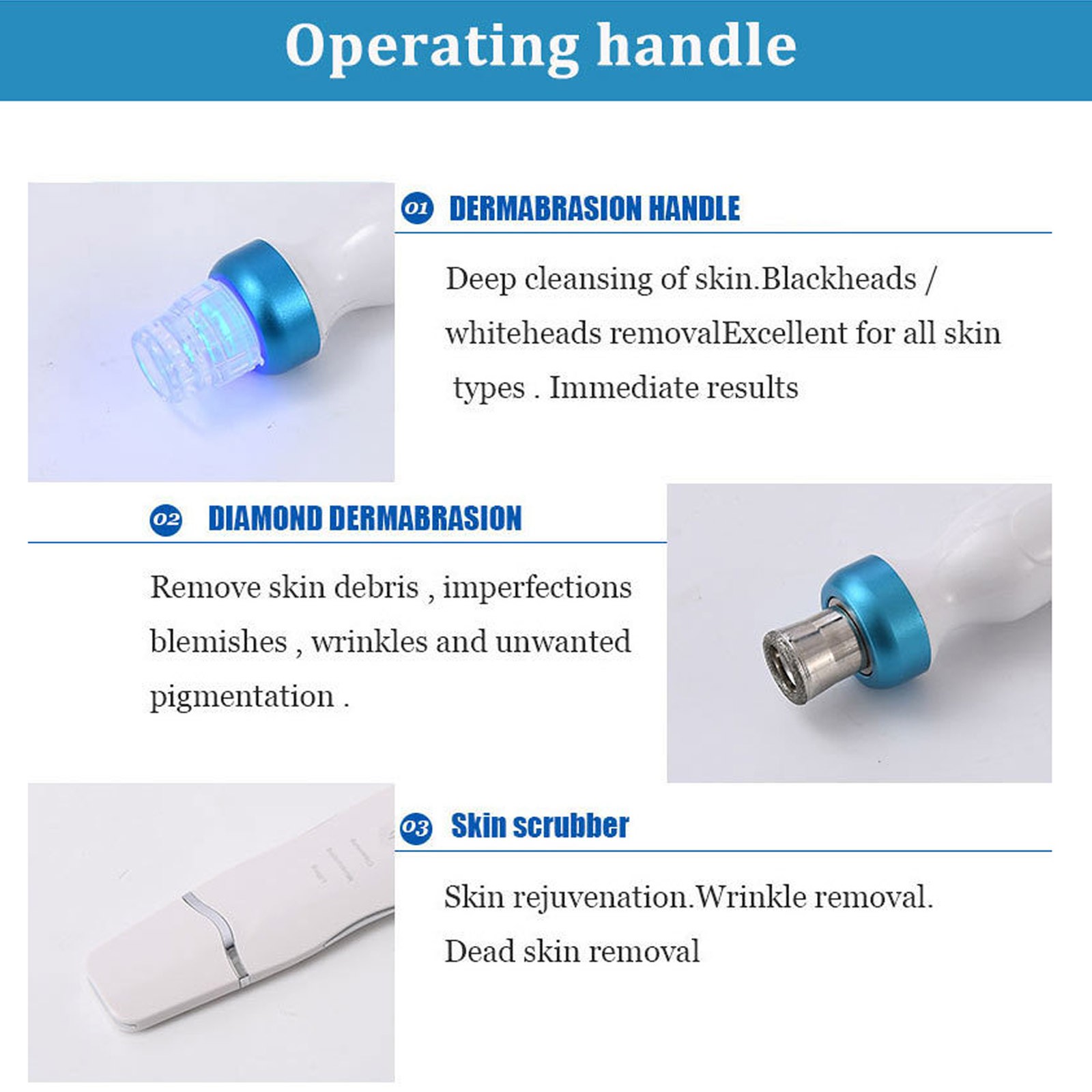 Operating handle

01 DERMABRASION HANDLE

Deep cleansing of skin.Blackheads / whiteheads removalExcellent for all skin types . Immediate results

02 DIAMOND DERMABRASION

Remove skin debris , imperfections blemishes , wrinkles and unwanted pigmentation .

03 Skin scrubber

Skin rejuvenation.Wrinkle removal. Dead skin removal